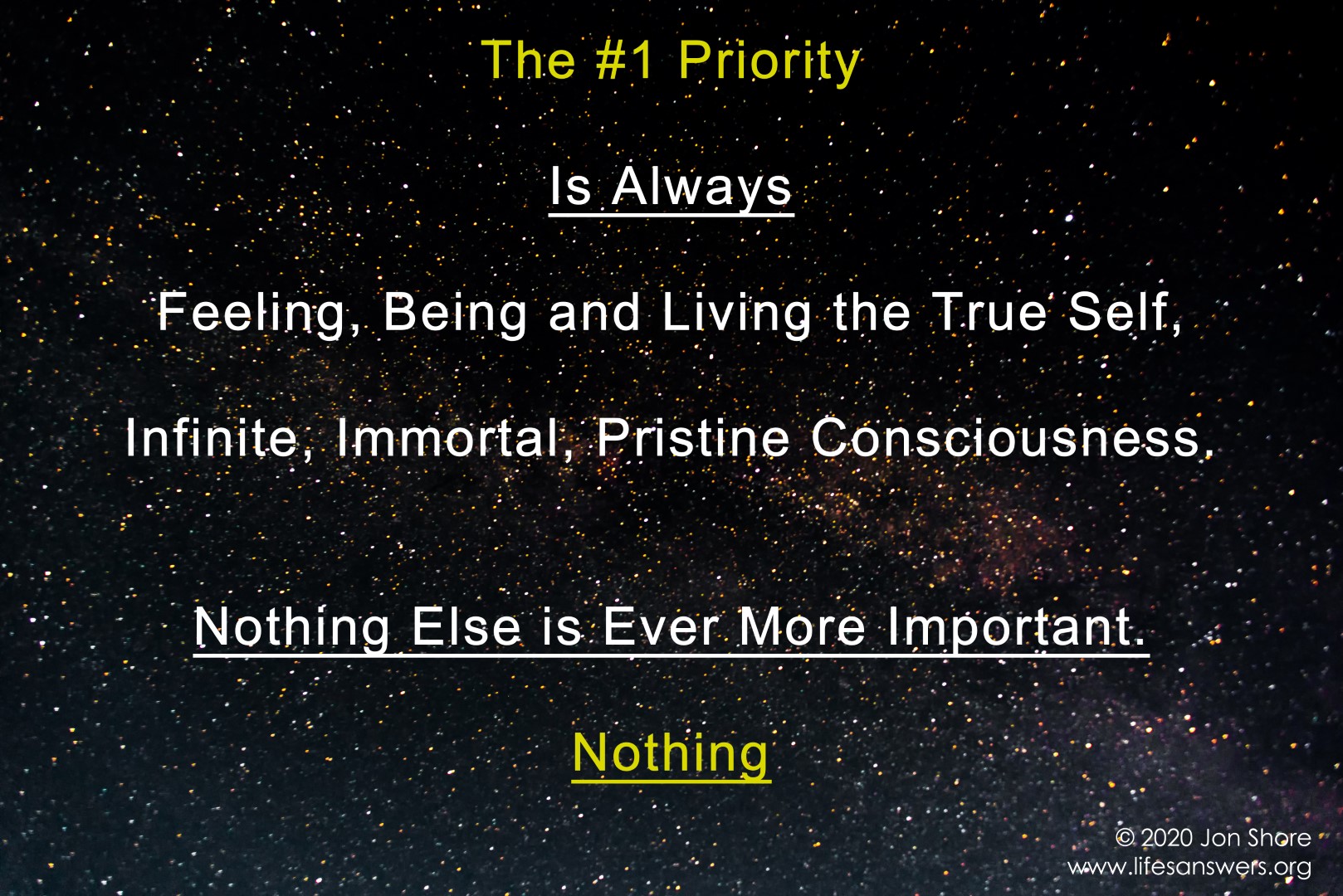 The #1 Priority

Is Always

Feeling, Being and Living the True Self,

Infinite, Immortal, Pristine Consciousness.

Nothing Else is Ever More Important.

Nothing

© 2020 Jon Shore
www.lifesanswers.org